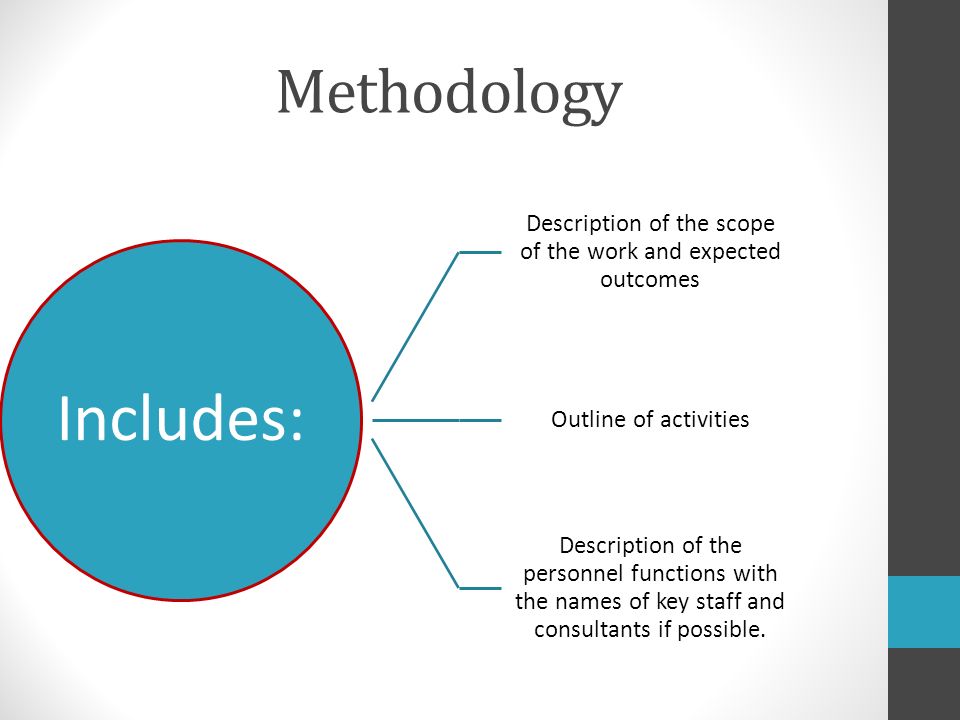 Methodology

Includes:

Description of the scope of the work and expected outcomes

Outline of activities

Description of the personnel functions with the names of key staff and consultants if possible.